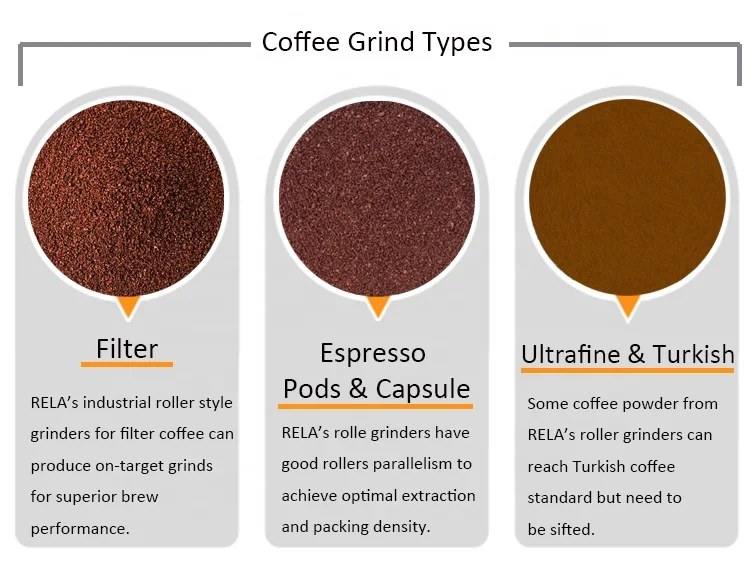 Coffee Grind Types

Filter

RELA's industrial roller style grinders for filter coffee can produce on-target grinds for superior brew performance.

Espresso
Pods & Capsule

RELA's rolle grinders have good rollers parallelism to achieve optimal extraction and packing density.

Ultrafine & Turkish

Some coffee powder from RELA's roller grinders can reach Turkish coffee standard but need to be sifted.